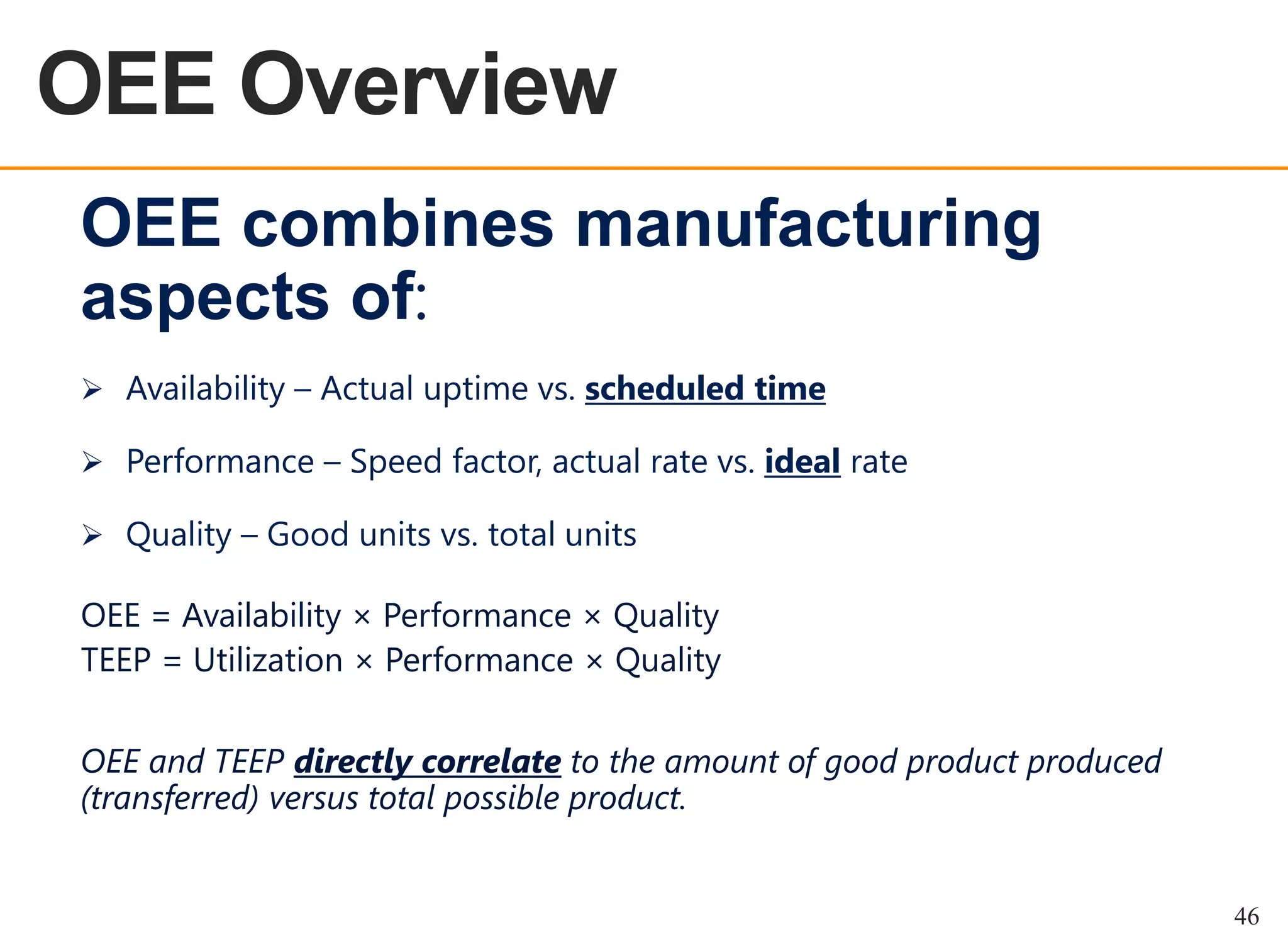 OEE Overview

OEE combines manufacturing aspects of:

➢ Availability – Actual uptime vs. scheduled time

➢ Performance – Speed factor, actual rate vs. ideal rate

➢ Quality – Good units vs. total units

OEE = Availability × Performance × Quality
TEEP = Utilization × Performance × Quality

OEE and TEEP directly correlate to the amount of good product produced (transferred) versus total possible product.

46